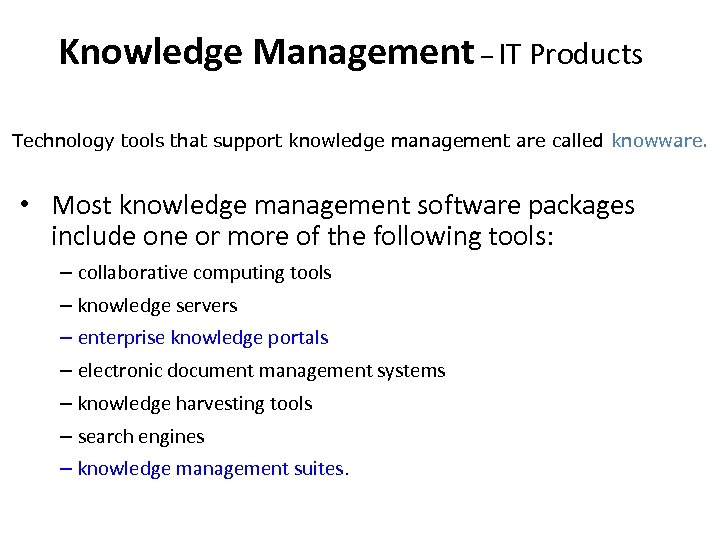 Knowledge Management – IT Products

Technology tools that support knowledge management are called knowware.

• Most knowledge management software packages include one or more of the following tools:
– collaborative computing tools
– knowledge servers
– enterprise knowledge portals
– electronic document management systems
– knowledge harvesting tools
– search engines
– knowledge management suites.